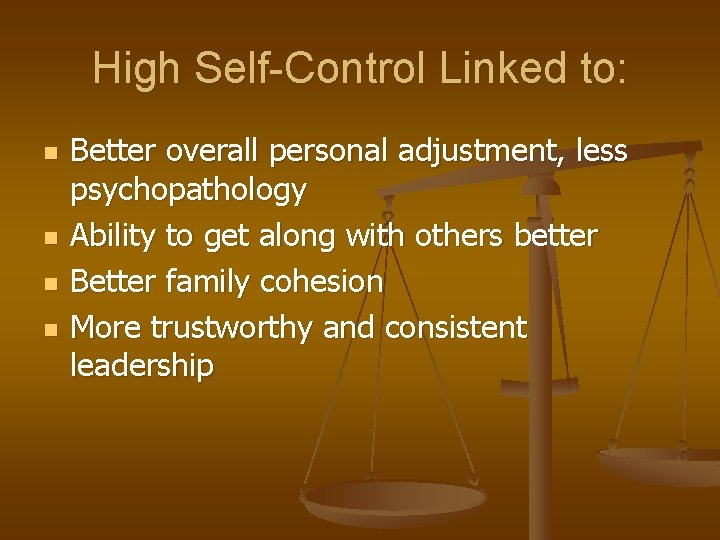 High Self-Control Linked to:

- Better overall personal adjustment, less psychopathology
- Ability to get along with others better
- Better family cohesion
- More trustworthy and consistent leadership